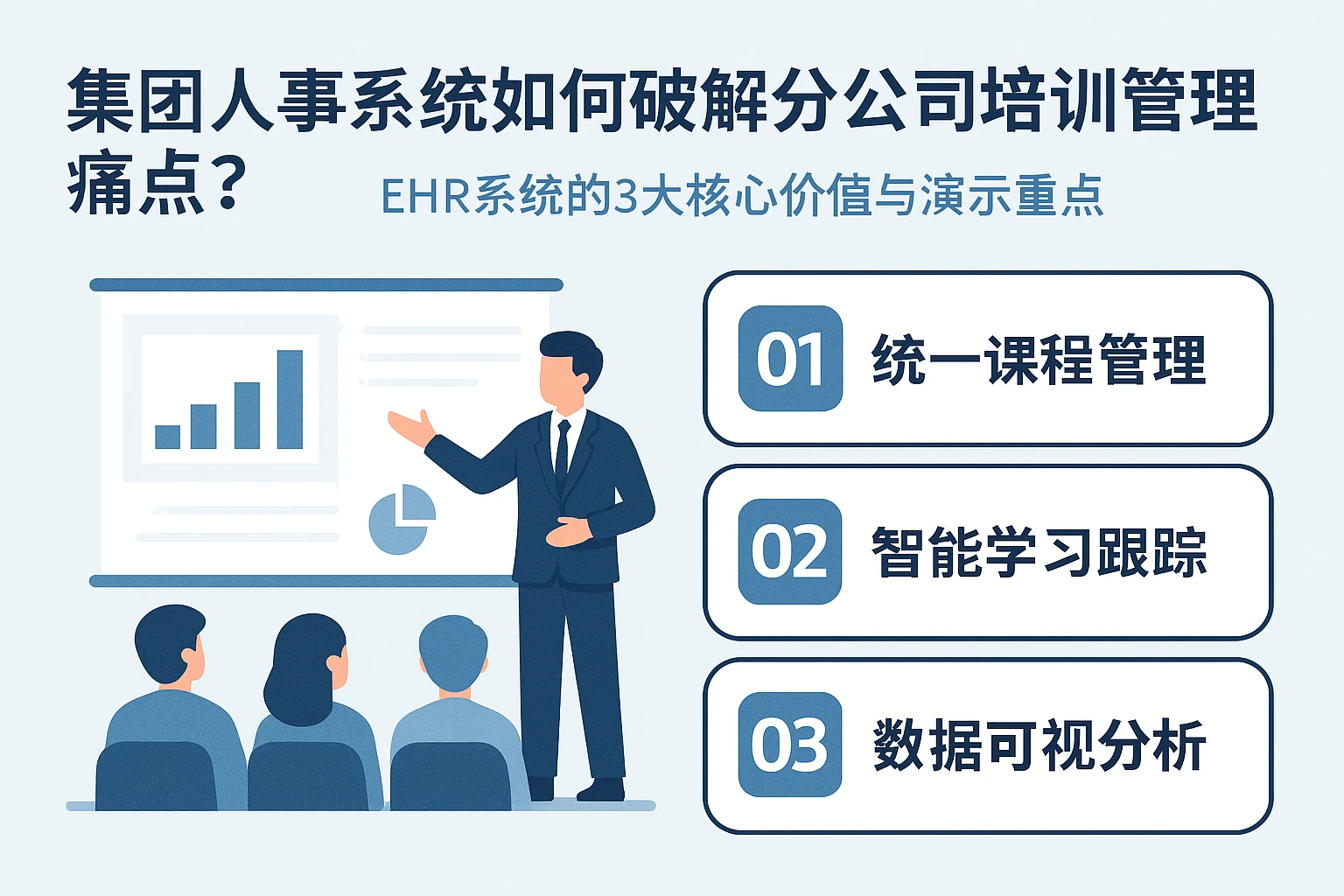 集团人事系统如何破解分公司培训管理痛点？

EHR系统的3大核心价值与演示重点

01 统一课程管理

02 智能学习跟踪

03 数据可视分析